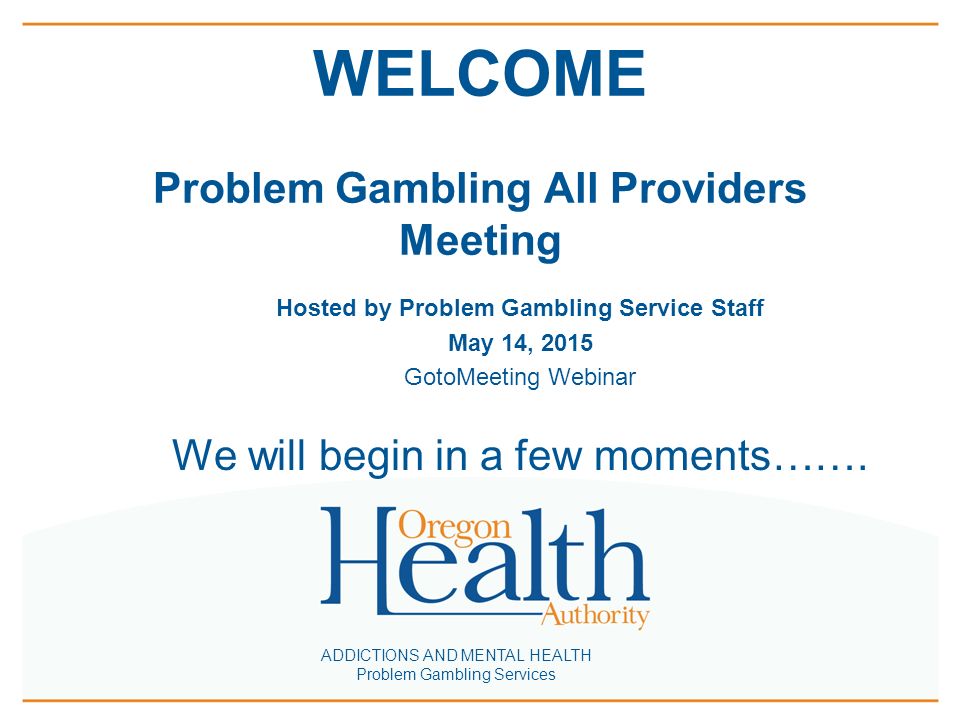 WELCOME

Problem Gambling All Providers Meeting

Hosted by Problem Gambling Service Staff

May 14, 2015

GotoMeeting Webinar

We will begin in a few moments…….

Oregon Health Authority

ADDICTIONS AND MENTAL HEALTH
Problem Gambling Services